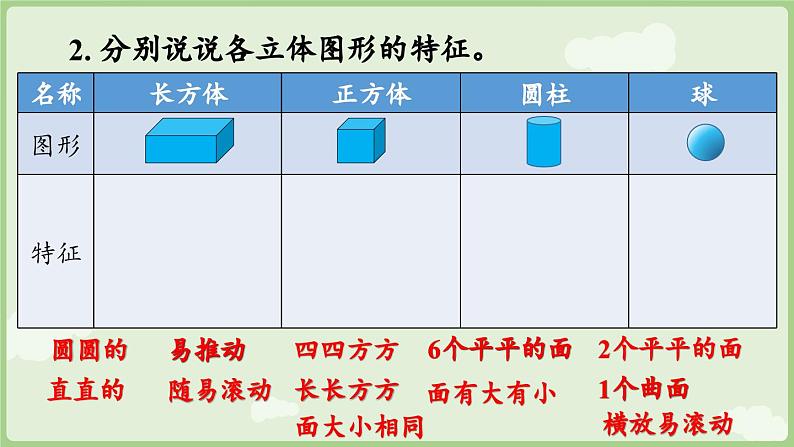 2. 分别说说各立体图形的特征。

| 名称 | 长方体 | 正方体 | 圆柱 | 球 |
|---|---|---|---|---|
| 图形 | | | | |
| 特征 | | | | |

圆圆的

直直的

易推动

随易滚动

四四方方

长长方方

面大小相同

6个平平的面

面有大有小

2个平平的面

1个曲面

横放易滚动